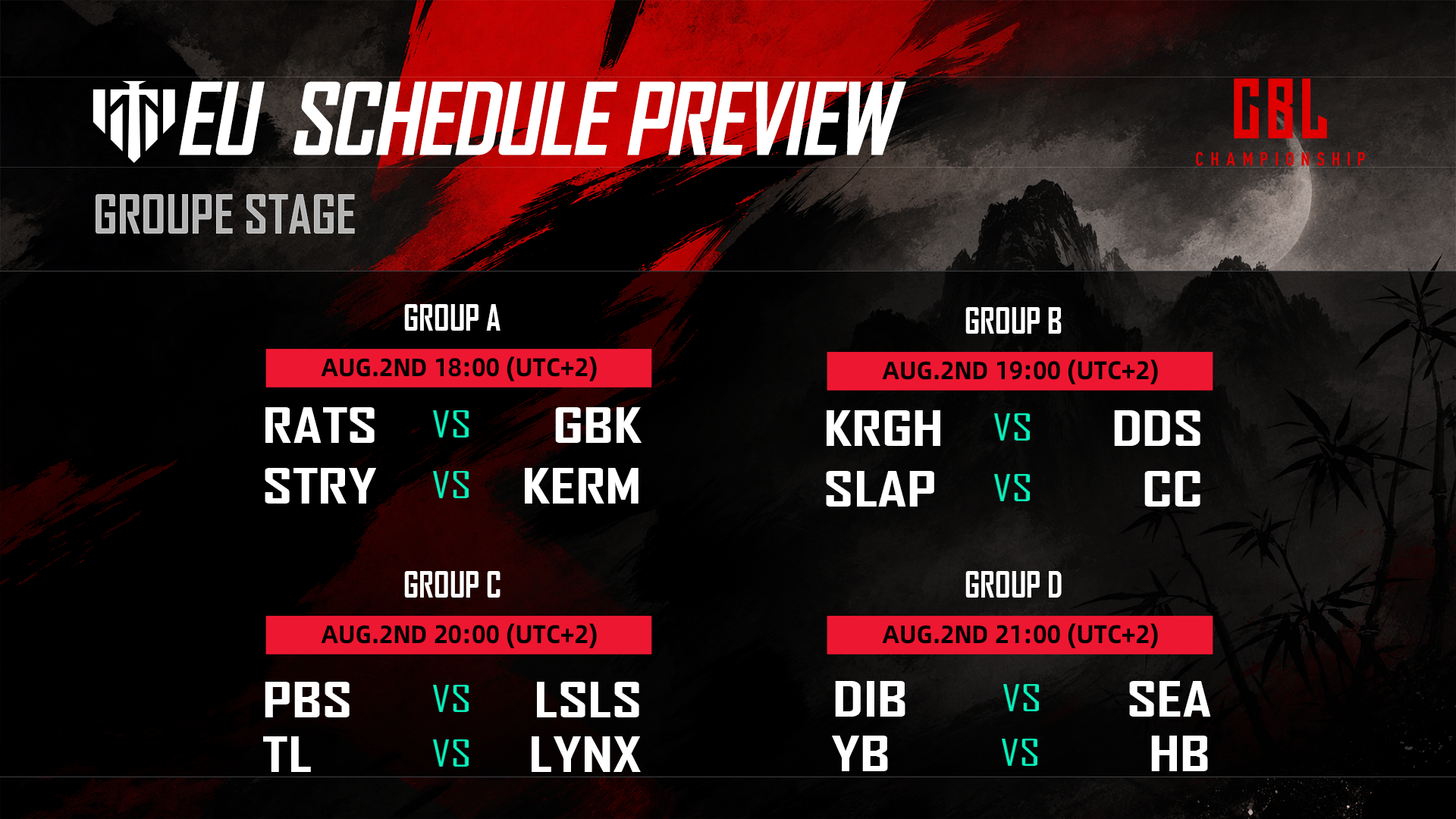 EU SCHEDULE PREVIEW

CBL
CHAMPIONSHIP

GROUPE STAGE

GROUP A
AUG.2ND 18:00 (UTC+2)
RATS VS GBK
STRY VS KERM

GROUP B
AUG.2ND 19:00 (UTC+2)
KRGH VS DDS
SLAP VS CC

GROUP C
AUG.2ND 20:00 (UTC+2)
PBS VS LSLS
TL VS LYNX

GROUP D
AUG.2ND 21:00 (UTC+2)
DIB VS SEA
YB VS HB